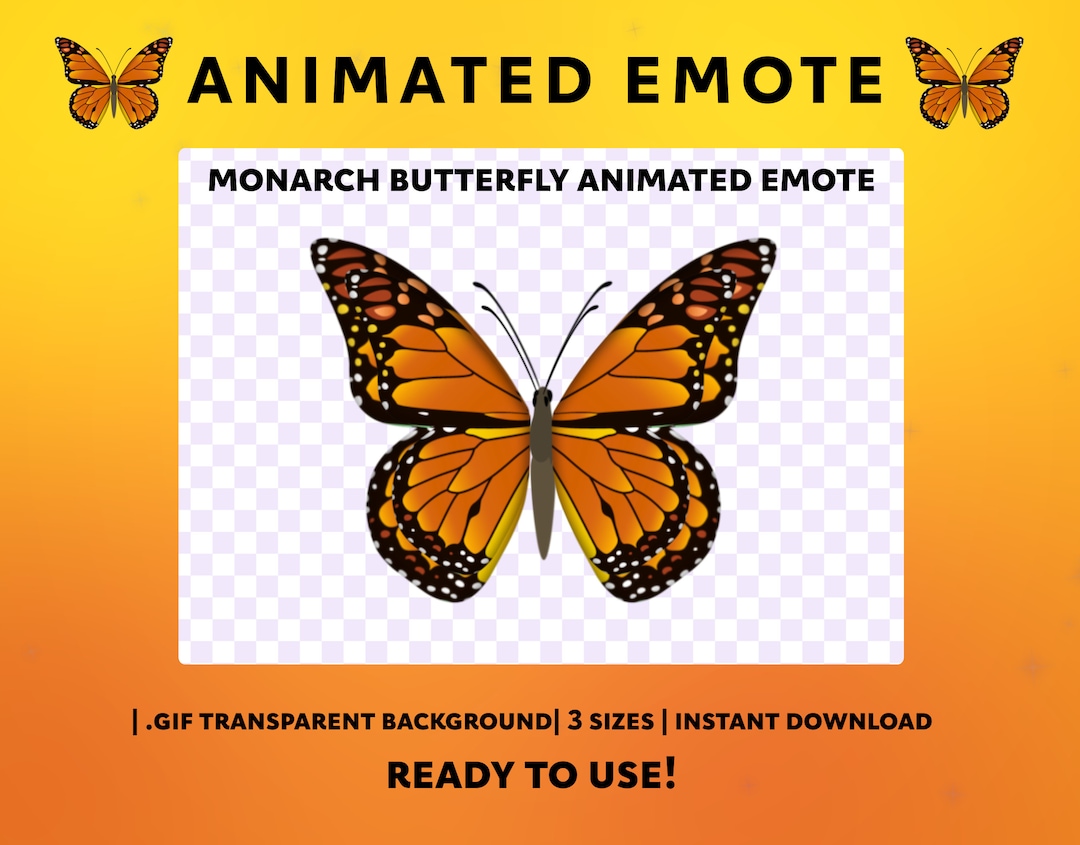 ANIMATED EMOTE

MONARCH BUTTERFLY ANIMATED EMOTE

| .GIF TRANSPARENT BACKGROUND| 3 SIZES | INSTANT DOWNLOAD

READY TO USE!